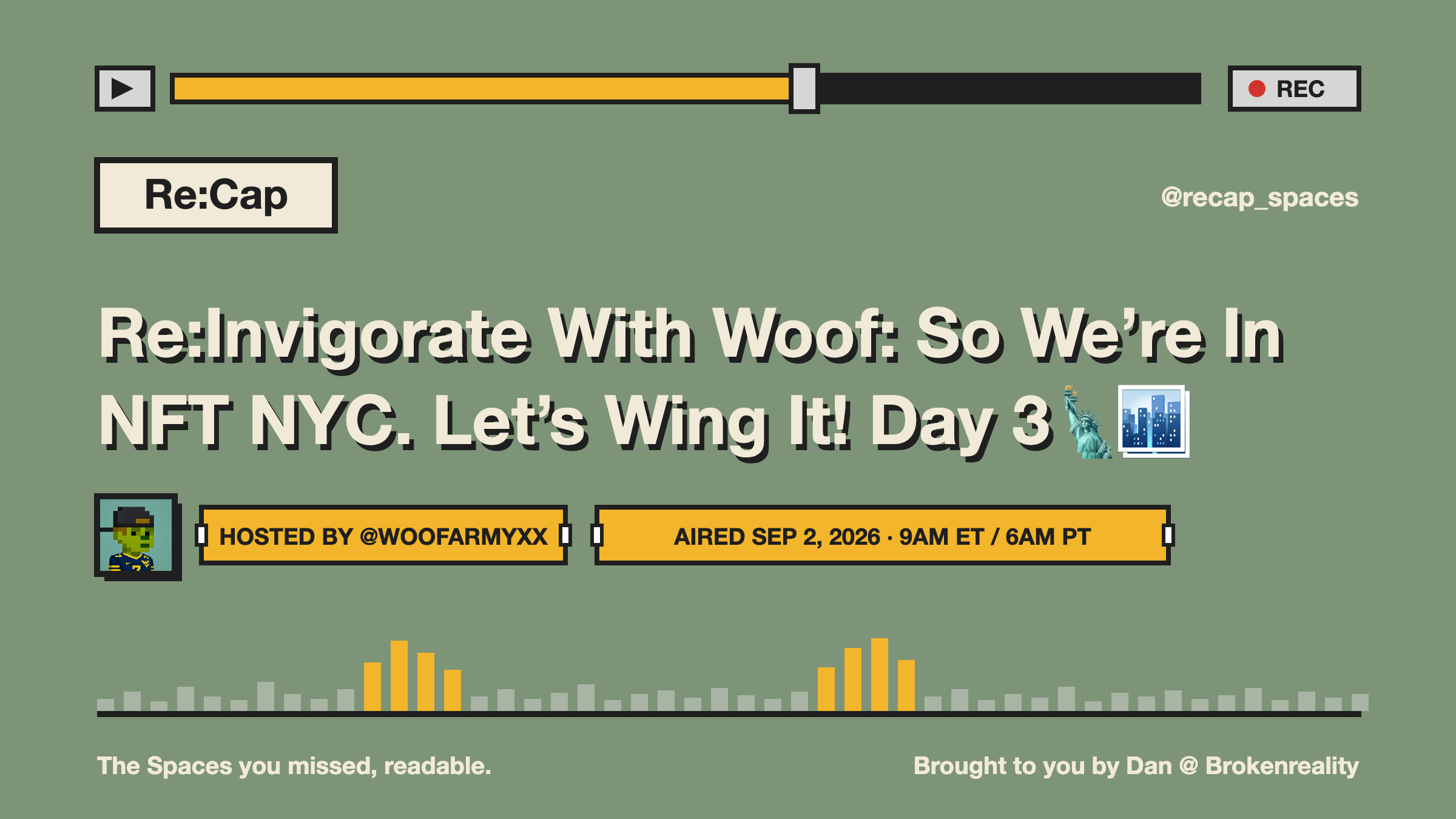 REC

Re:Cap

@recap_spaces

Re:Invigorate With Woof: So We're In NFT NYC. Let's Wing It! Day 3 🗽🏙️

HOSTED BY @WOOFARMYXX

AIRED SEP 2, 2026 · 9AM ET / 6AM PT

The Spaces you missed, readable.

Brought to you by Dan @ Brokenreality